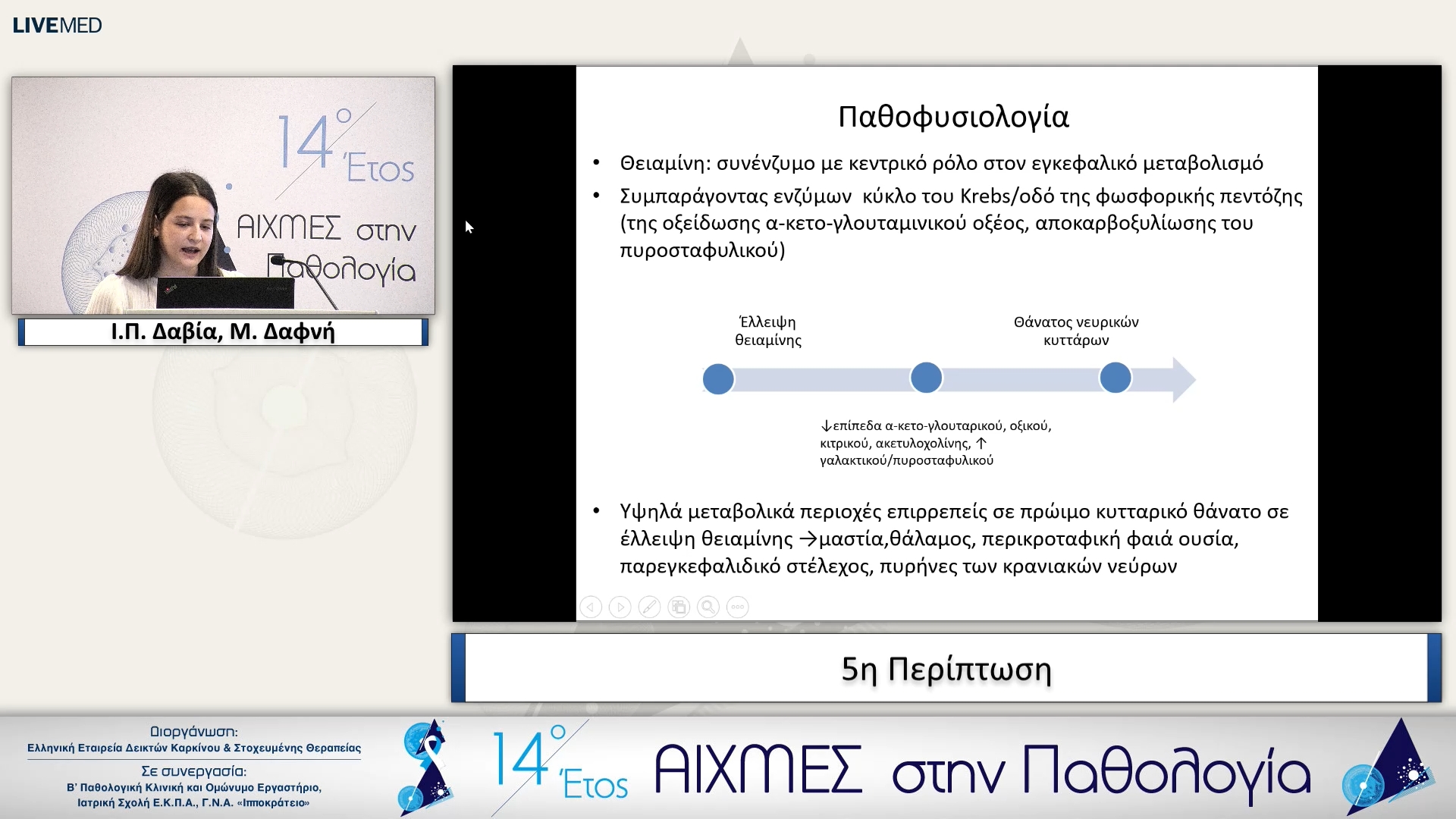 LIVEMED

14° Έτος
ΑΙΧΜΕΣ στην Παθολογία

Ι.Π. Δαβία, Μ. Δαφνή

Παθοφυσιολογία

• Θειαμίνη: συνένζυμο με κεντρικό ρόλο στον εγκεφαλικό μεταβολισμό
• Συμπαράγοντας ενζύμων κύκλο του Krebs/οδό της φωσφορικής πεντόζης (της οξείδωσης α-κετο-γλουταμινικού οξέος, αποκαρβοξυλίωσης του πυροσταφυλικού)

Έλλειψη θειαμίνης

Θάνατος νευρικών κυττάρων

↓επίπεδα α-κετο-γλουταρικού, οξικού, κιτρικού, ακετυλοχολίνης, ↑ γαλακτικού/πυροσταφυλικού

• Υψηλά μεταβολικά περιοχές επιρρεπείς σε πρώιμο κυτταρικό θάνατο σε έλλειψη θειαμίνης →μαστία,θάλαμος, περικροταφική φαιά ουσία, παρεγκεφαλιδικό στέλεχος, πυρήνες των κρανιακών νεύρων

5η Περίπτωση

Διοργάνωση:
Ελληνική Εταιρεία Δεικτών Καρκίνου & Στοχευμένης Θεραπείας
Σε συνεργασία:
Β' Παθολογική Κλινική και Ομώνυμο Εργαστήριο,
Ιατρική Σχολή Ε.Κ.Π.Α., Γ.Ν.Α. «Ιπποκράτειο»

14° Έτος ΑΙΧΜΕΣ στην Παθολογία